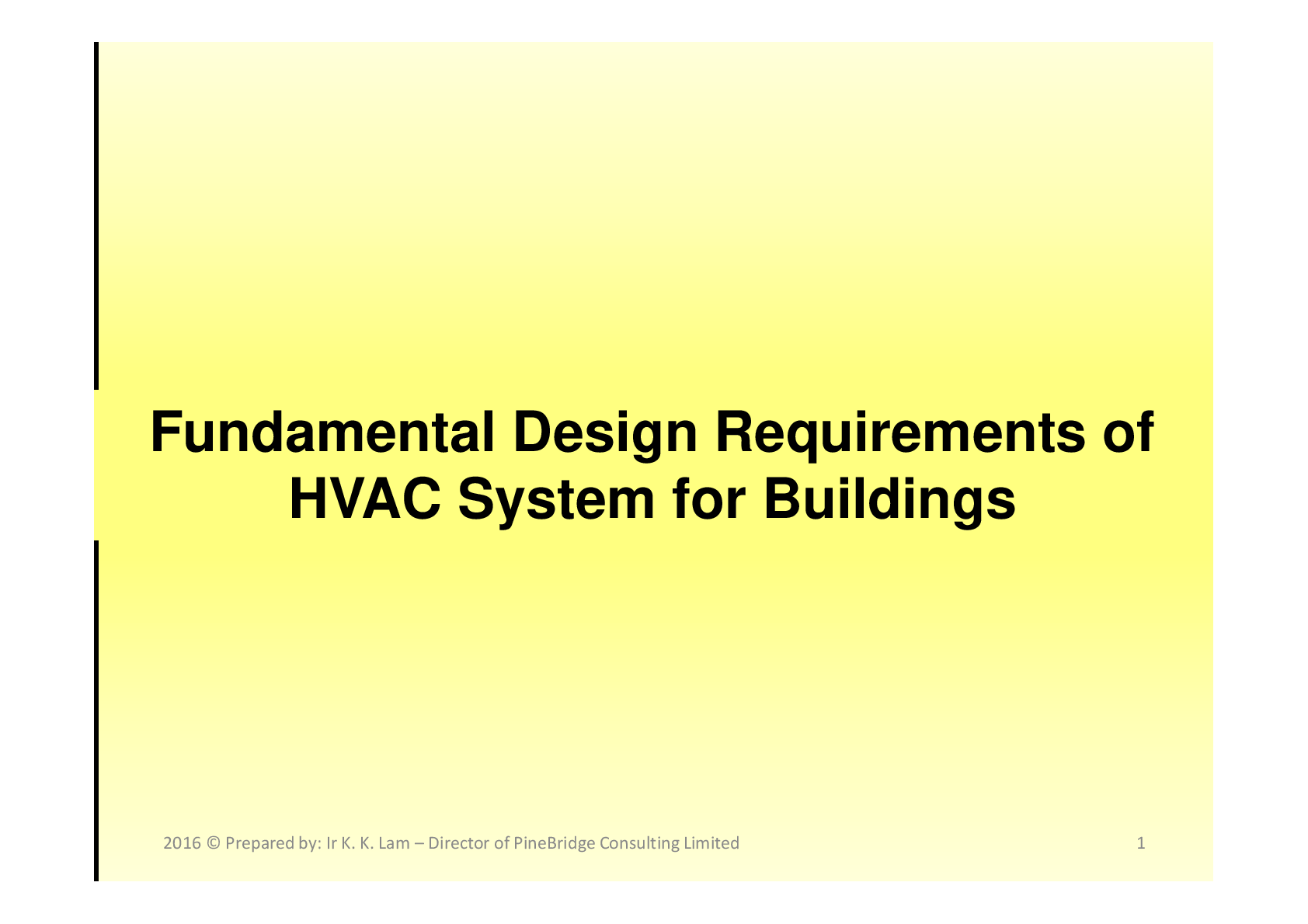 Fundamental Design Requirements of HVAC System for Buildings

2016 © Prepared by: Ir K. K. Lam – Director of PineBridge Consulting Limited

1